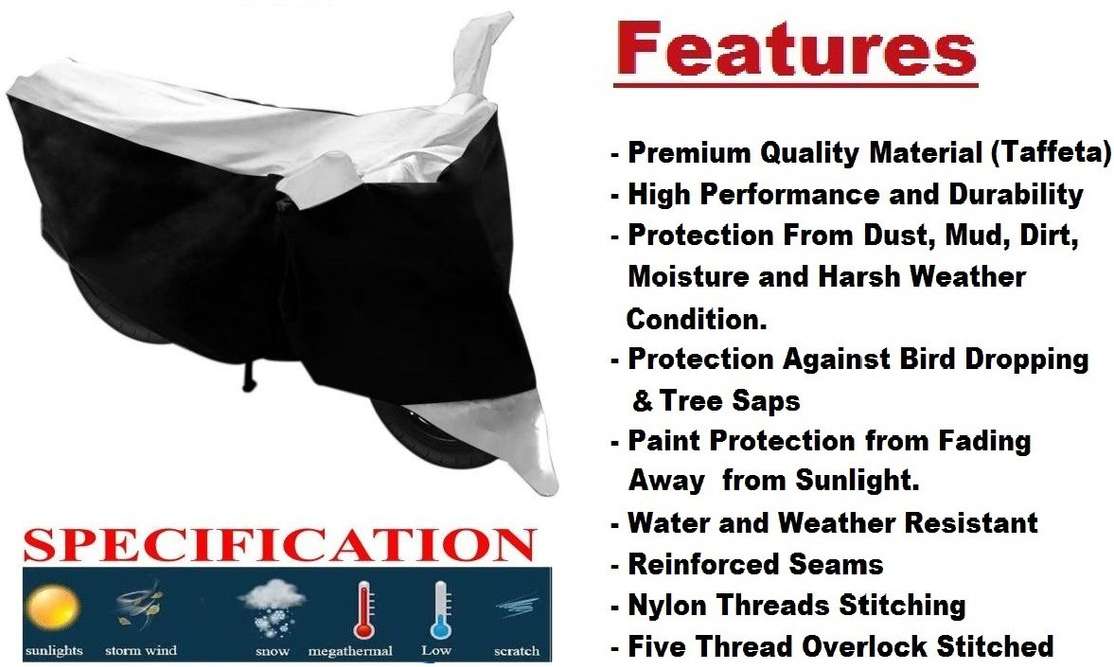 Features

- Premium Quality Material (Taffeta)
- High Performance and Durability
- Protection From Dust, Mud, Dirt, Moisture and Harsh Weather Condition.
- Protection Against Bird Dropping & Tree Saps
- Paint Protection from Fading Away from Sunlight.
- Water and Weather Resistant
- Reinforced Seams
- Nylon Threads Stitching
- Five Thread Overlock Stitched

SPECIFICATION

sunlights storm wind snow megathermal Low scratch